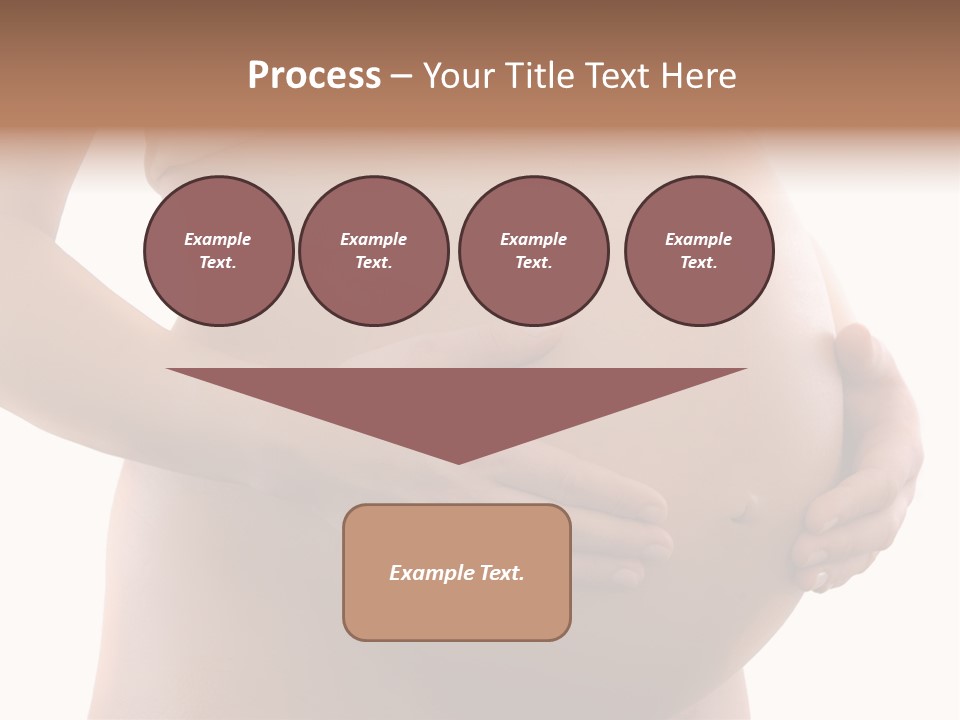 Process – Your Title Text Here

Example Text.

Example Text.

Example Text.

Example Text.

Example Text.